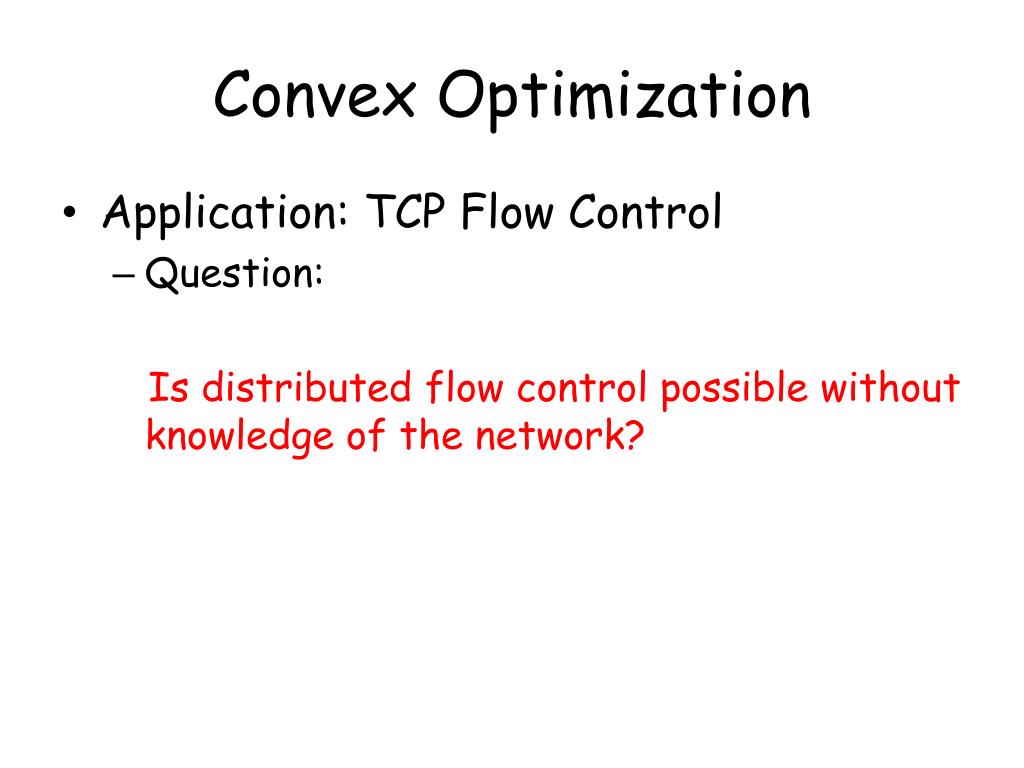 Convex Optimization

• Application: TCP Flow Control

– Question:

Is distributed flow control possible without knowledge of the network?